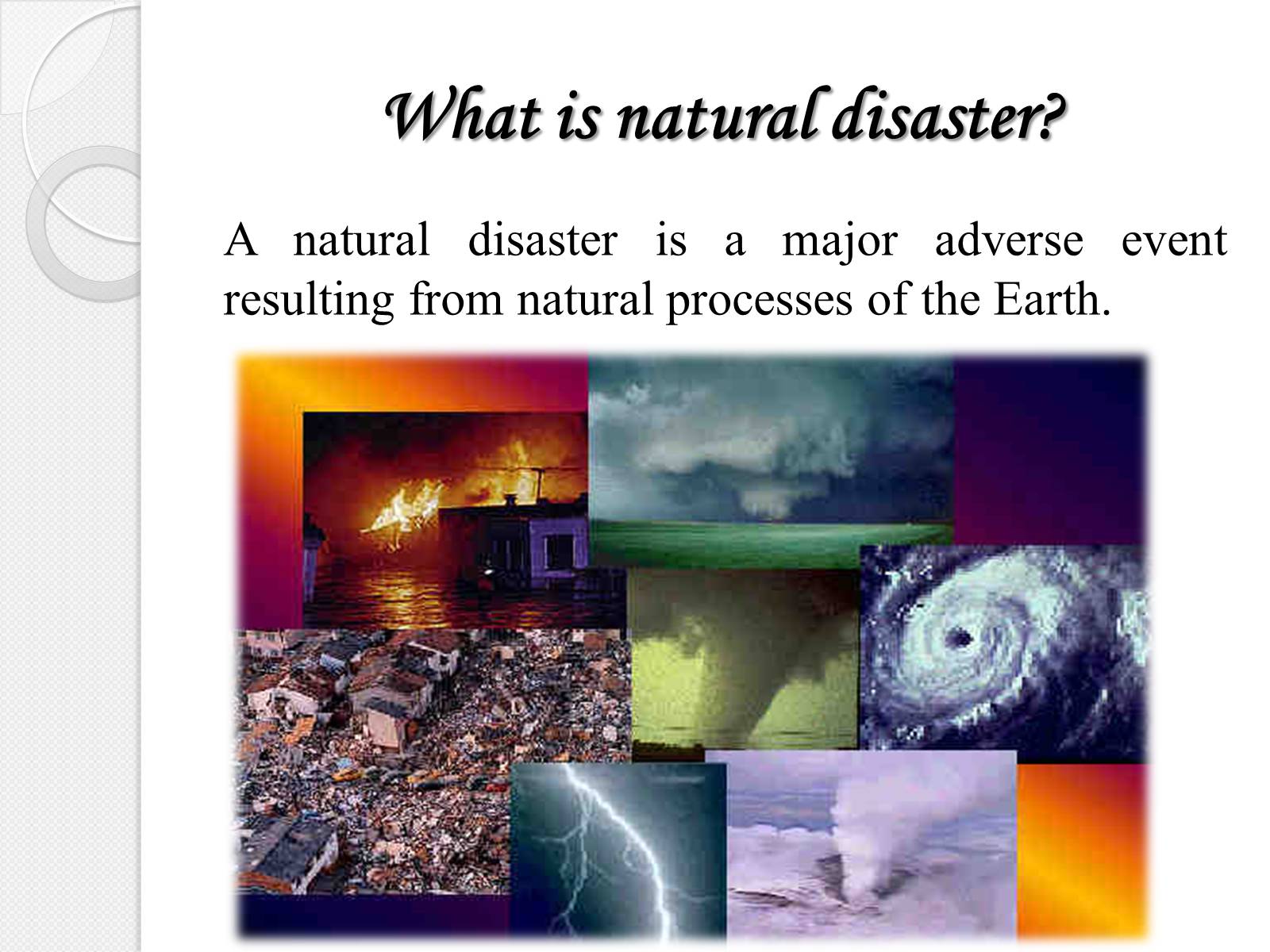 What is natural disaster?

A natural disaster is a major adverse event resulting from natural processes of the Earth.